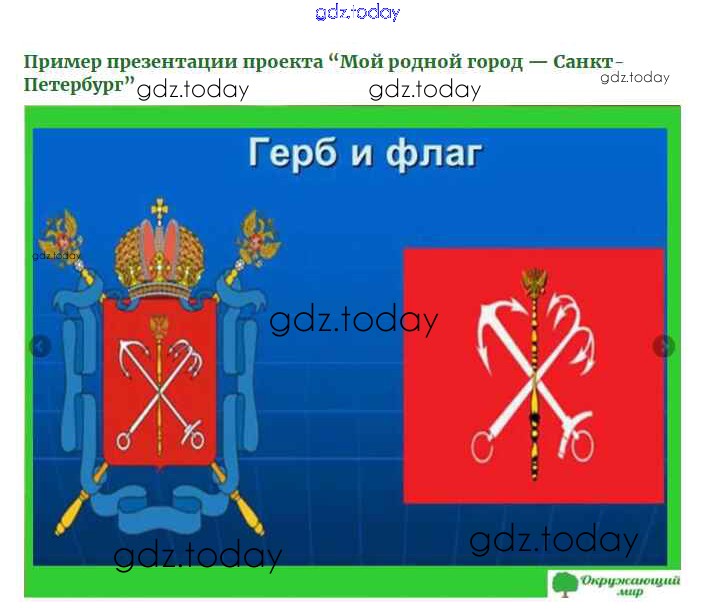 gdz.today

Пример презентации проекта “Мой родной город — Санкт-Петербург” gdz.today gdz.today gdz.today

Герб и флаг

gdz.today

gdz.today

gdz.today

gdz.today

Окружающий мир